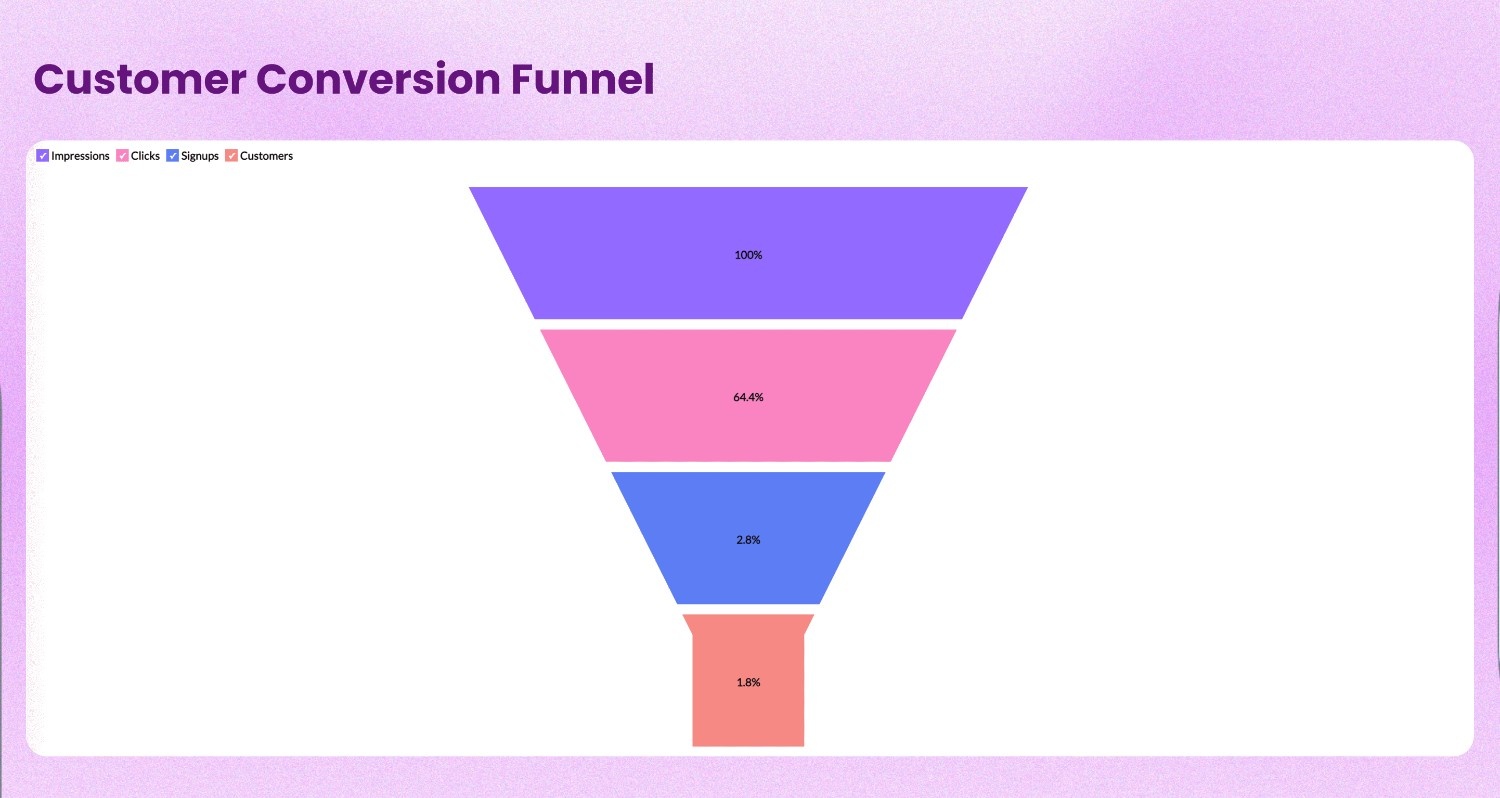 Customer Conversion Funnel

Impressions Clicks Signups Customers

100%

64.4%

2.8%

1.8%